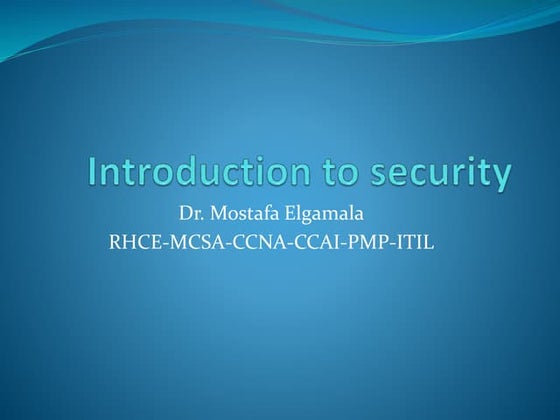 Introduction to security

Dr. Mostafa Elgamala
RHCE-MCSA-CCNA-CCAI-PMP-ITIL